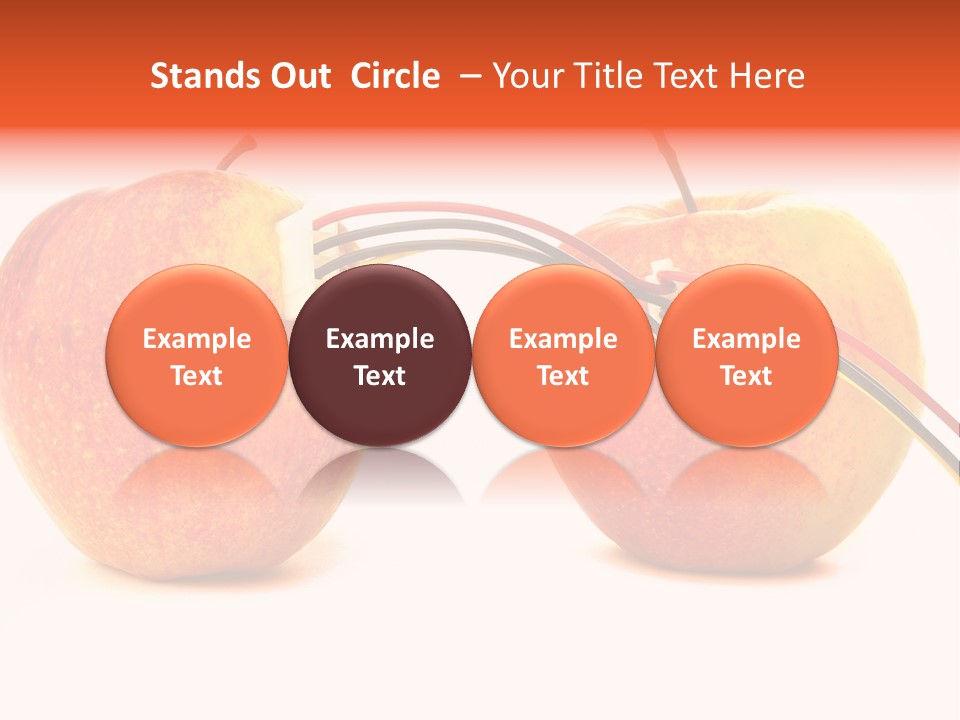 Stands Out  Circle  – Your Title Text Here

Example Text

Example Text

Example Text

Example Text